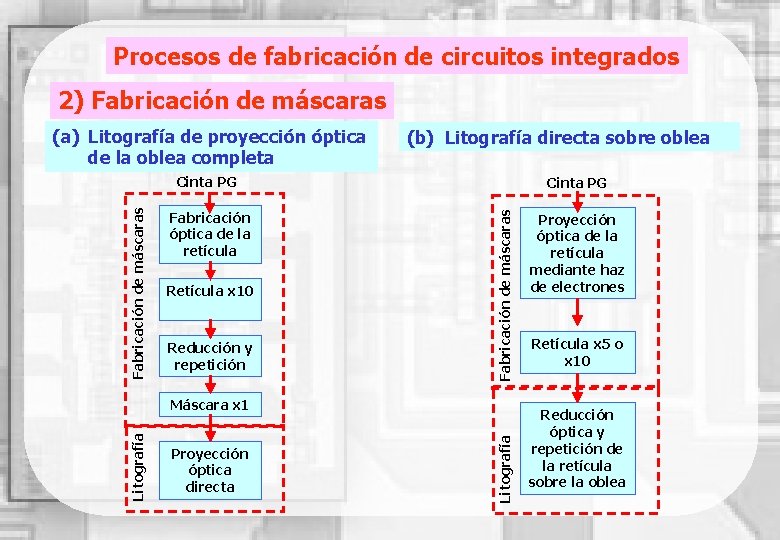 Procesos de fabricación de circuitos integrados

2) Fabricación de máscaras

(a) Litografía de proyección óptica de la oblea completa

Cinta PG

Fabricación de máscaras

Fabricación óptica de la retícula

Retícula x10

Reducción y repetición

Máscara x1

Litografía

Proyección óptica directa

(b) Litografía directa sobre oblea

Cinta PG

Fabricación de máscaras

Proyección óptica de la retícula mediante haz de electrones

Retícula x5 o x10

Litografía

Reducción óptica y repetición de la retícula sobre la oblea